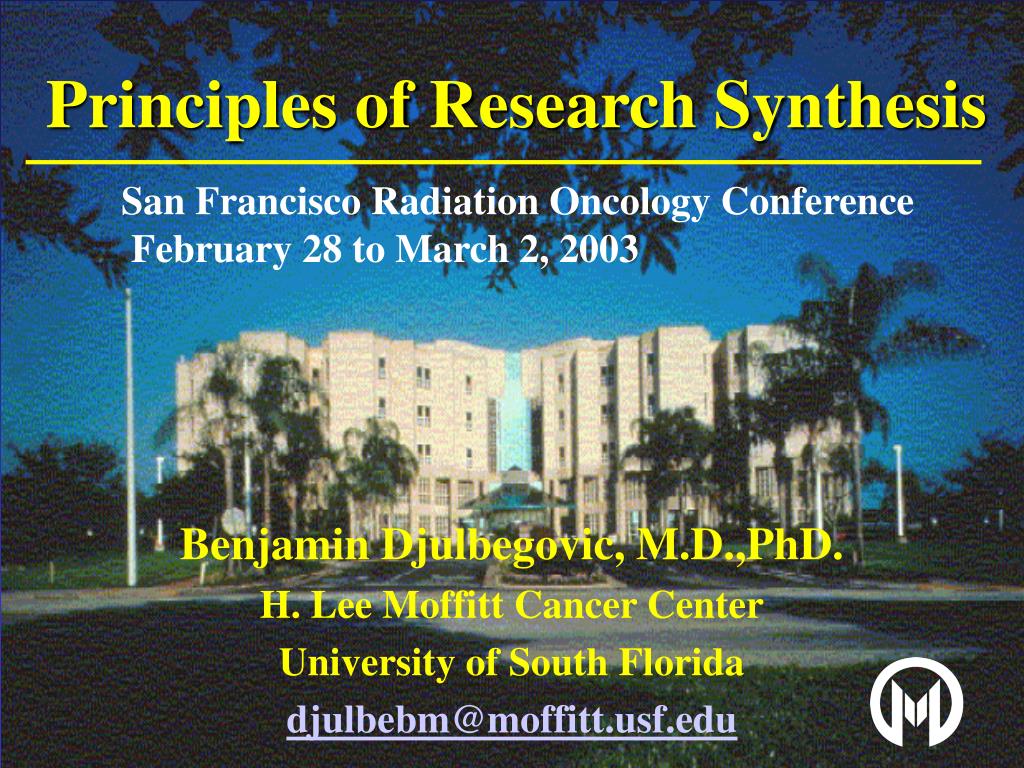 Principles of Research Synthesis

San Francisco Radiation Oncology Conference
February 28 to March 2, 2003

Benjamin Djulbegovic, M.D.,PhD.
H. Lee Moffitt Cancer Center
University of South Florida
djulbebm@moffitt.usf.edu